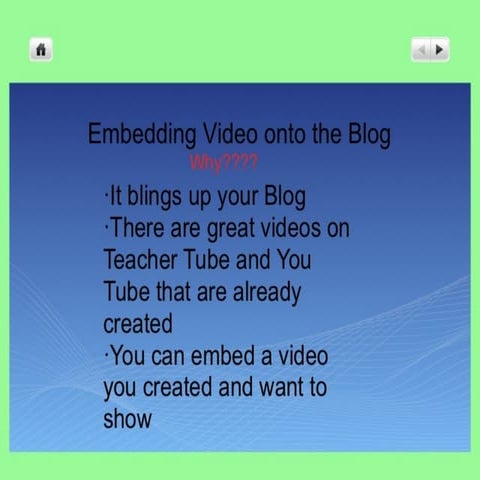 Embedding Video onto the Blog

Why????

·It blings up your Blog
·There are great videos on Teacher Tube and You Tube that are already created
·You can embed a video you created and want to show